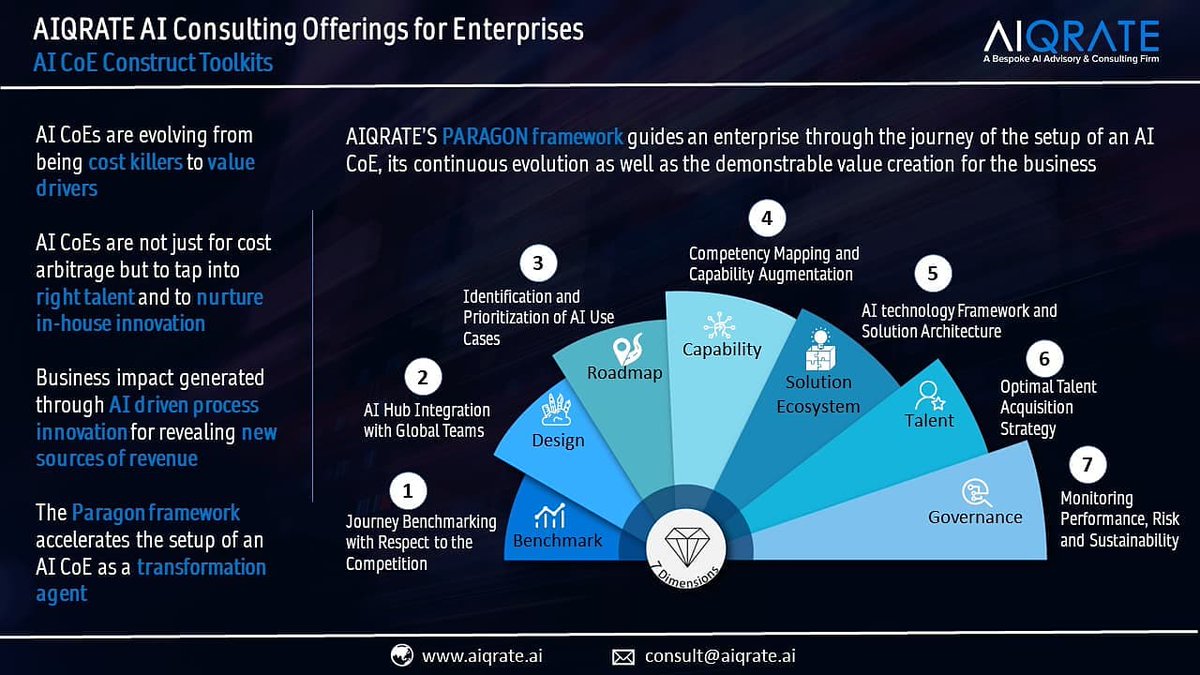 AIQRATE AI Consulting Offerings for Enterprises
AI CoE Construct Toolkits

AIQRATE
A Bespoke AI Advisory & Consulting Firm

AI CoEs are evolving from being cost killers to value drivers

AI CoEs are not just for cost arbitrage but to tap into right talent and to nurture in-house innovation

Business impact generated through AI driven process innovation for revealing new sources of revenue

The Paragon framework accelerates the setup of an AI CoE as a transformation agent

AIQRATE'S PARAGON framework guides an enterprise through the journey of the setup of an AI CoE, its continuous evolution as well as the demonstrable value creation for the business

1
Journey Benchmarking with Respect to the Competition

2
AI Hub Integration with Global Teams

3
Identification and Prioritization of AI Use Cases

4
Competency Mapping and Capability Augmentation

5
AI technology Framework and Solution Architecture

6
Optimal Talent Acquisition Strategy

7
Monitoring Performance, Risk and Sustainability

Benchmark
Design
Roadmap
Capability
Solution Ecosystem
Talent
Governance

7 Dimensions

www.aiqrate.ai
consult@aiqrate.ai